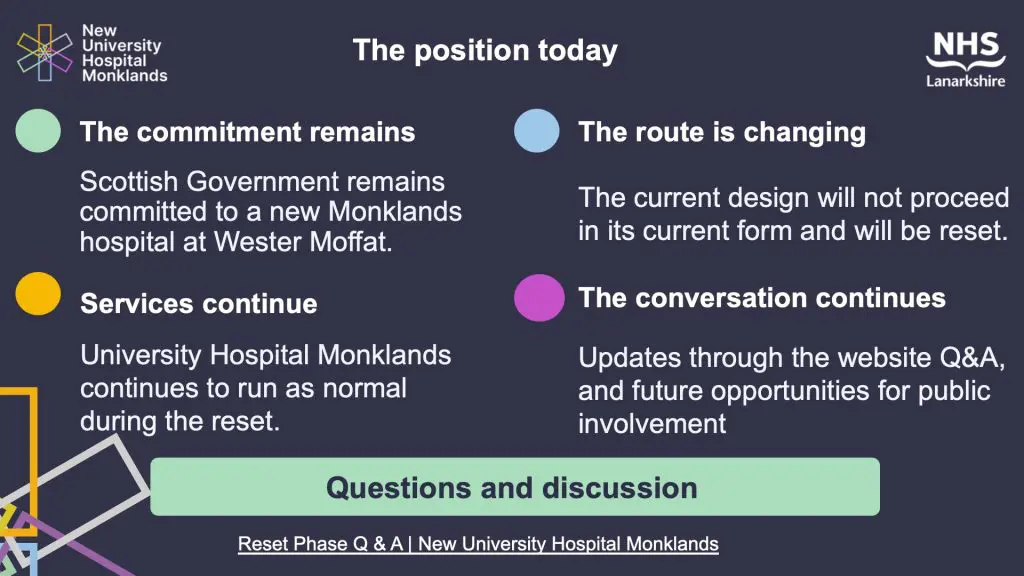 New
University
Hospital
Monklands

The position today

NHS
Lanarkshire

The commitment remains

Scottish Government remains committed to a new Monklands hospital at Wester Moffat.

Services continue

University Hospital Monklands continues to run as normal during the reset.

The route is changing

The current design will not proceed in its current form and will be reset.

The conversation continues

Updates through the website Q&A, and future opportunities for public involvement

Questions and discussion

Reset Phase Q & A | New University Hospital Monklands